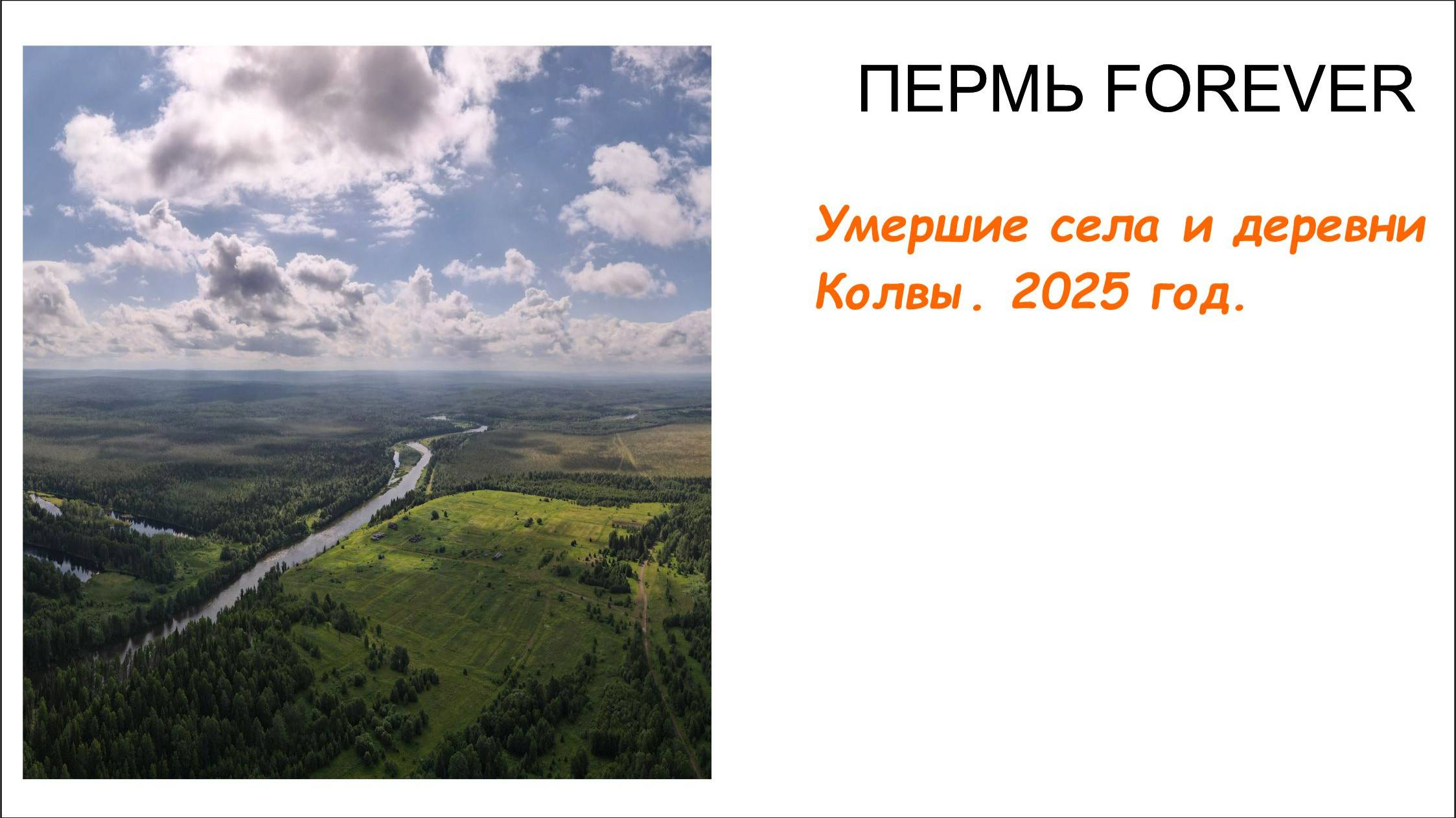 ПЕРМЬ FOREVER

Умершие села и деревни Колвы. 2025 год.